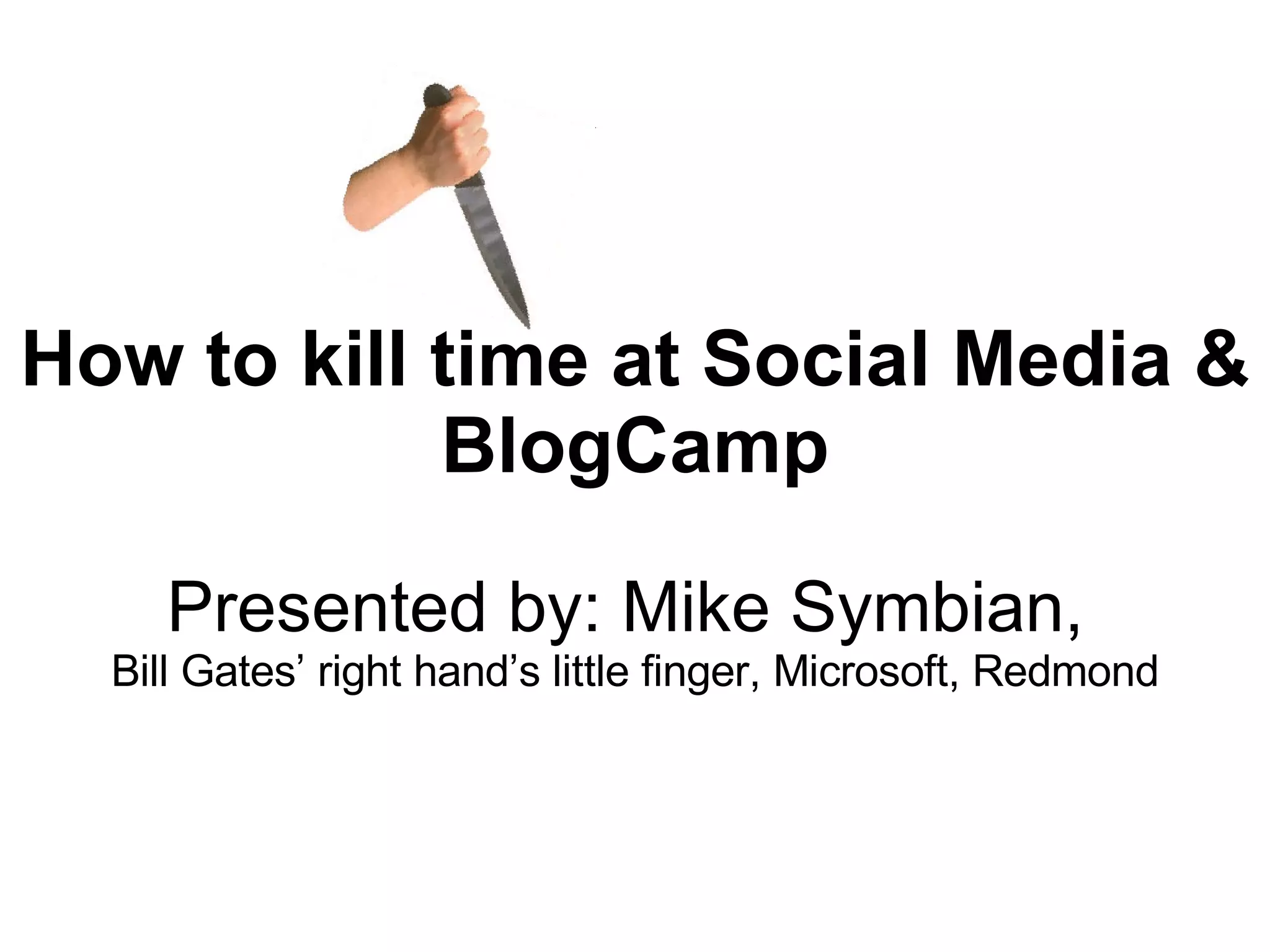 How to kill time at Social Media & BlogCamp

Presented by: Mike Symbian,
Bill Gates’ right hand’s little finger, Microsoft, Redmond